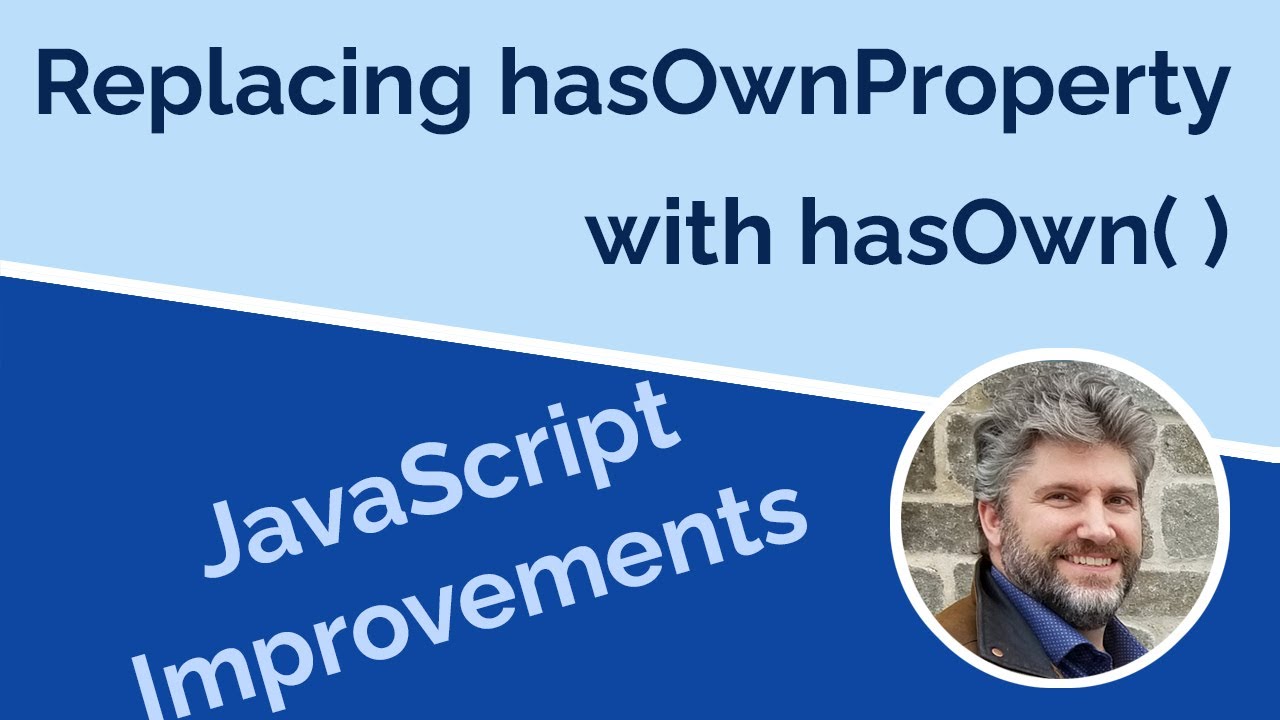 Replacing hasOwnProperty with hasOwn( )

JavaScript Improvements